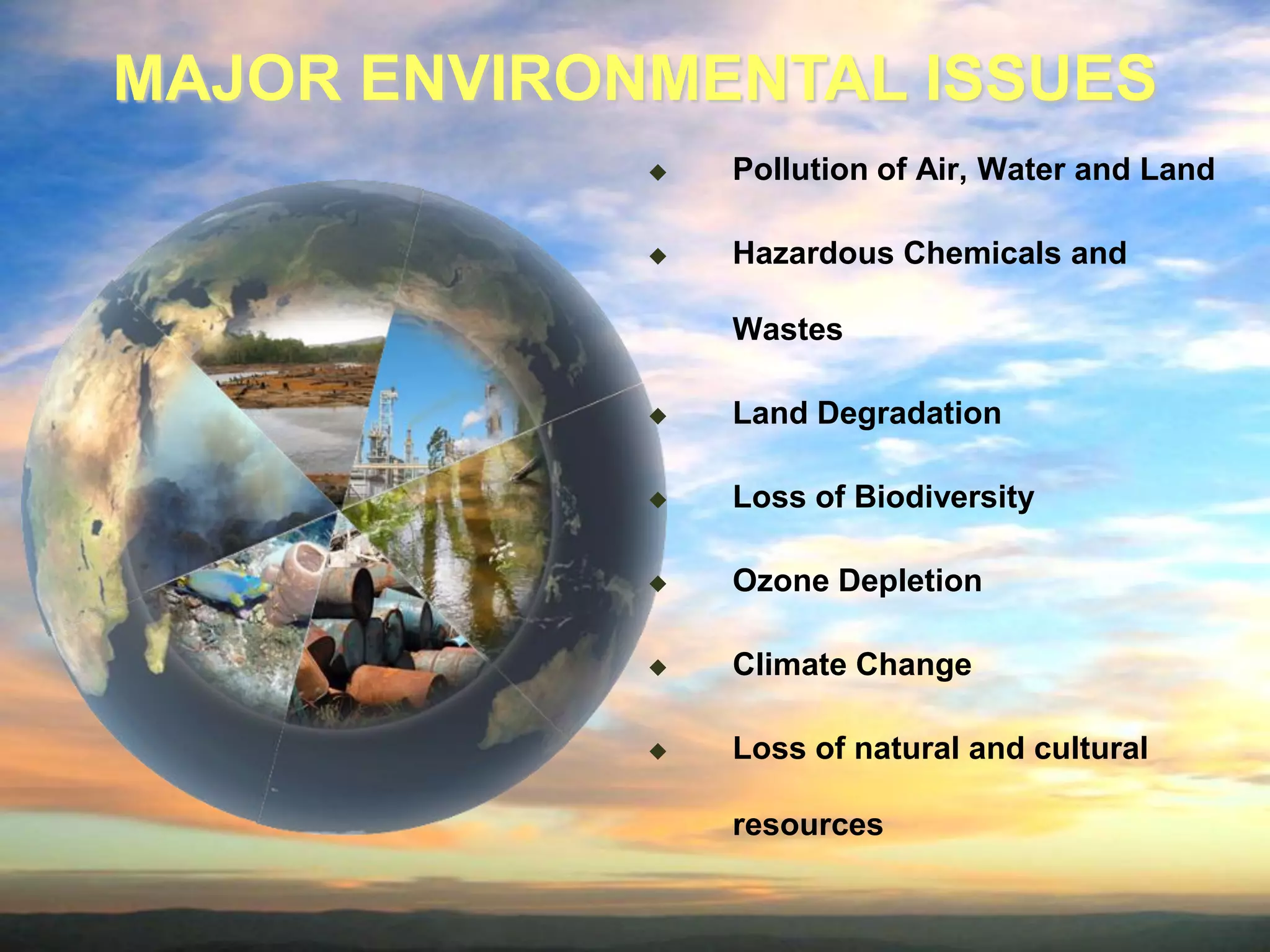 MAJOR ENVIRONMENTAL ISSUES

◆ Pollution of Air, Water and Land

◆ Hazardous Chemicals and Wastes

◆ Land Degradation

◆ Loss of Biodiversity

◆ Ozone Depletion

◆ Climate Change

◆ Loss of natural and cultural resources